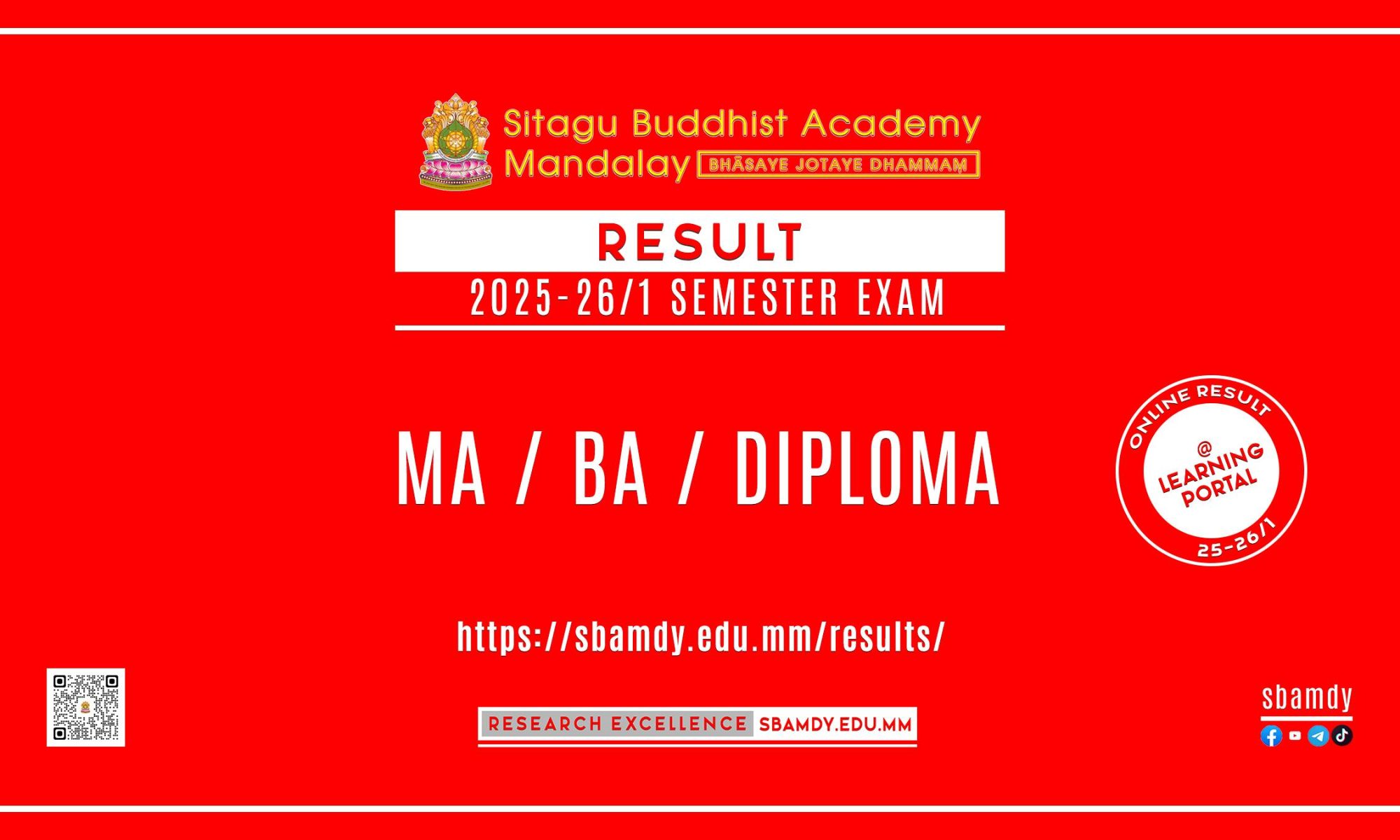 Sitagu Buddhist Academy
Mandalay BHĀSAYE JOTAYE DHAMMAṂ

RESULT
2025-26/1 SEMESTER EXAM

MA / BA / DIPLOMA

ONLINE RESULT
@
LEARNING PORTAL
25-26/1

https://sbamdy.edu.mm/results/

RESEARCH EXCELLENCE SBAMDY.EDU.MM

sbamdy